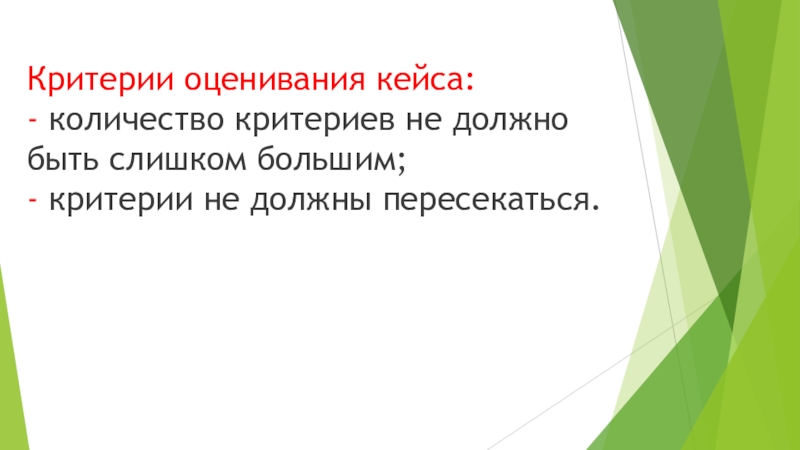 Критерии оценивания кейса:
- количество критериев не должно быть слишком большим;
- критерии не должны пересекаться.